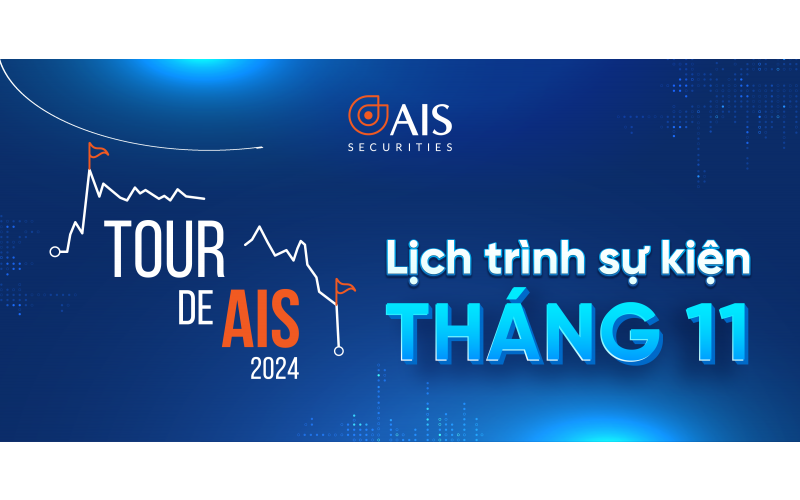 AIS
SECURITIES

TOUR
DE AIS
2024

Lịch trình sự kiện
THÁNG 11